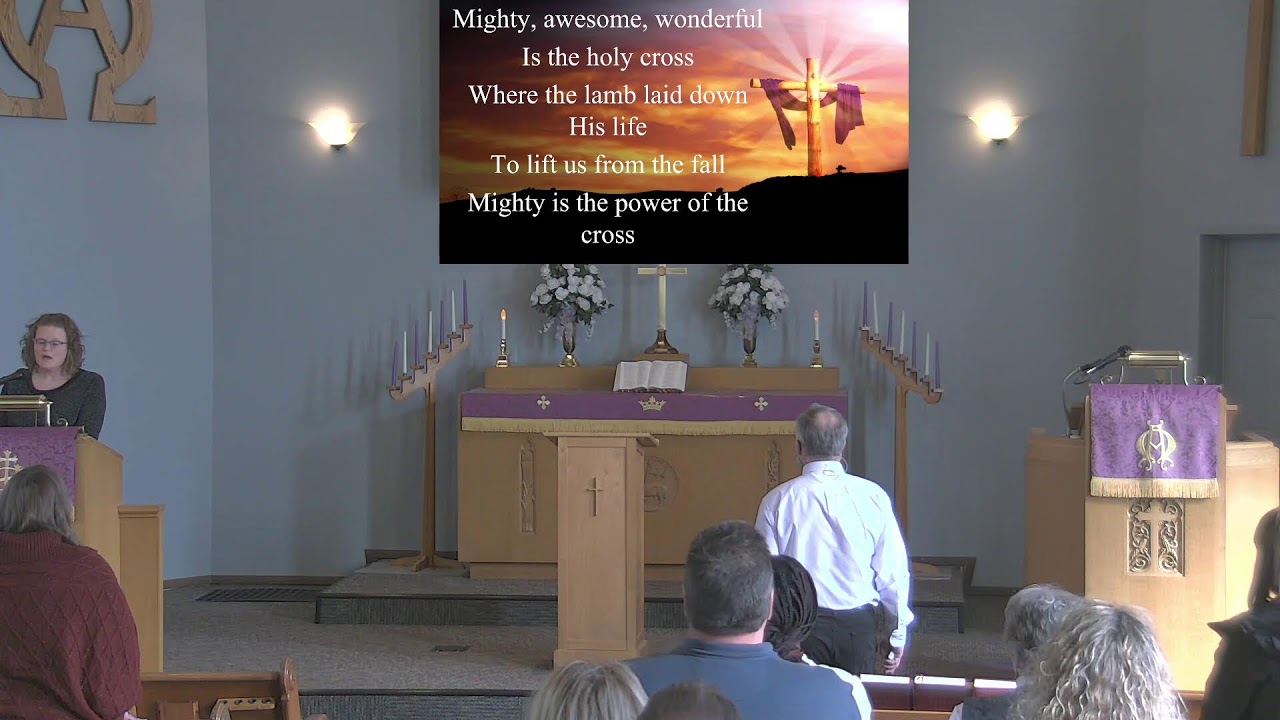 Mighty, awesome, wonderful
Is the holy cross
Where the lamb laid down His life
To lift us from the fall
Mighty is the power of the cross